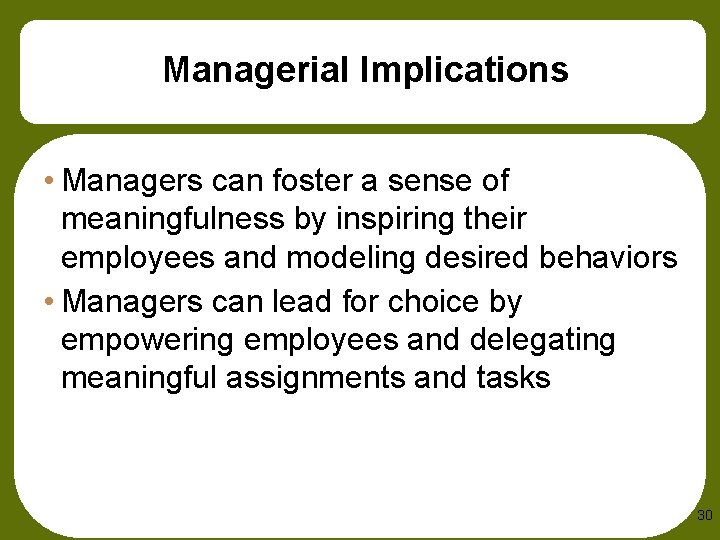 Managerial Implications

• Managers can foster a sense of meaningfulness by inspiring their employees and modeling desired behaviors
• Managers can lead for choice by empowering employees and delegating meaningful assignments and tasks

30